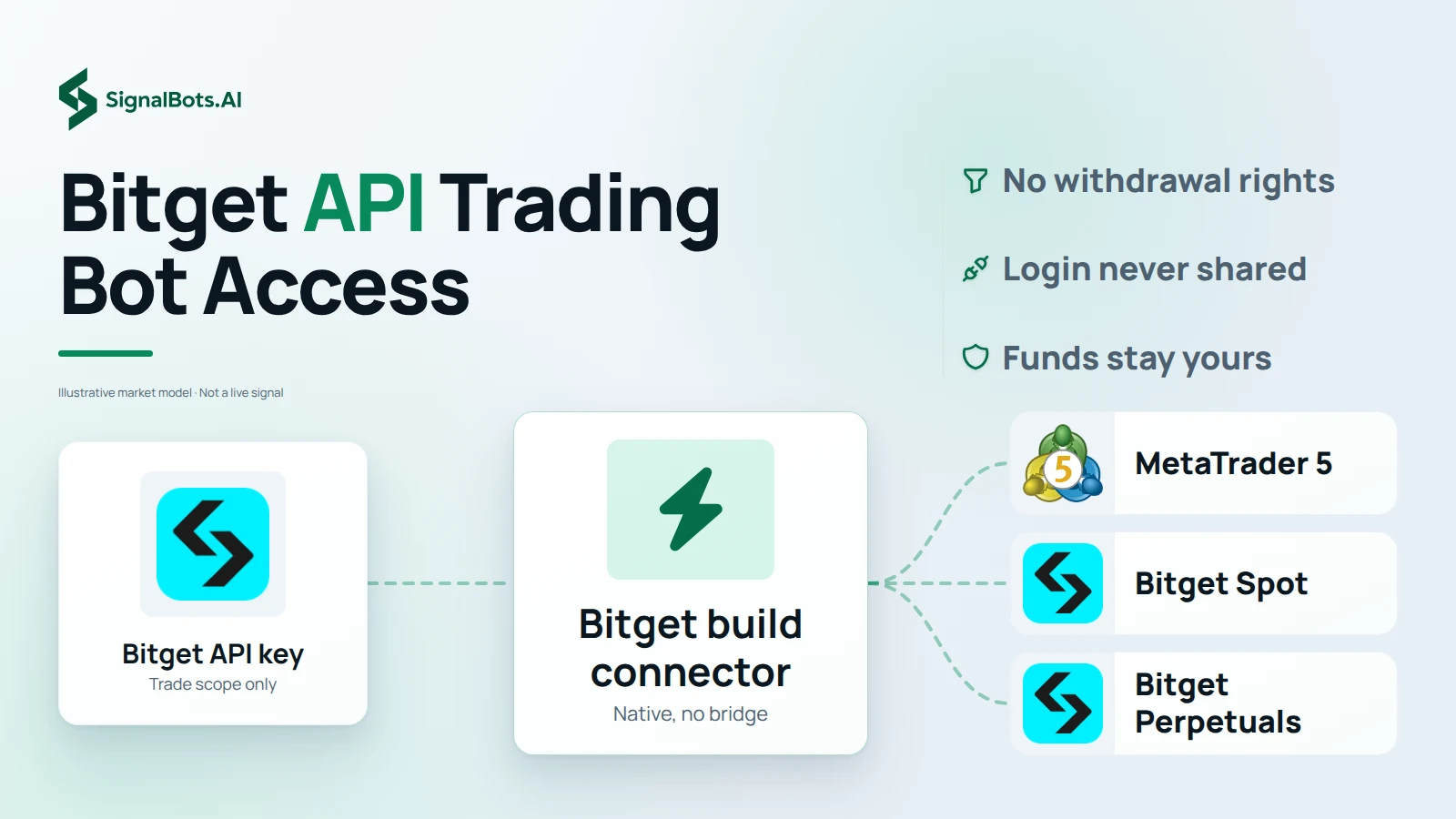 SignalBots.AI

Bitget API Trading Bot Access

Illustrative market model · Not a live signal

No withdrawal rights

Login never shared

Funds stay yours

Bitget API key
Trade scope only

Bitget build connector
Native, no bridge

5
MetaTrader 5

Bitget Spot

Bitget Perpetuals